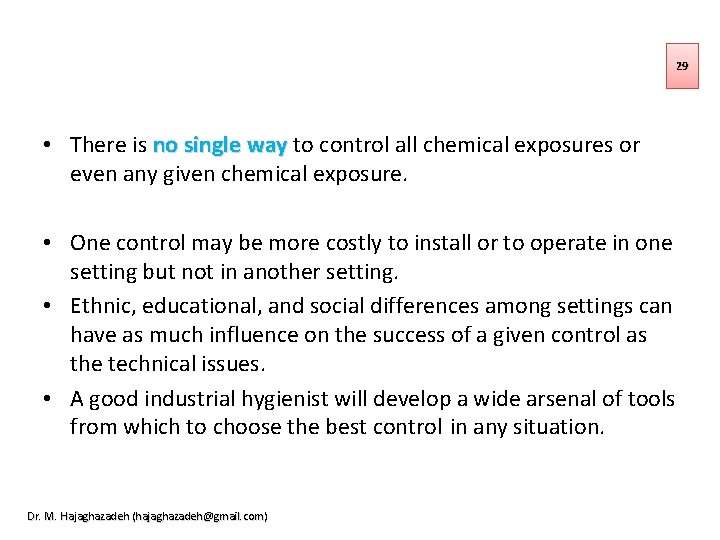 29

• There is no single way to control all chemical exposures or even any given chemical exposure.

• One control may be more costly to install or to operate in one setting but not in another setting.

• Ethnic, educational, and social differences among settings can have as much influence on the success of a given control as the technical issues.

• A good industrial hygienist will develop a wide arsenal of tools from which to choose the best control in any situation.

Dr. M. Hajaghazadeh (hajaghazadeh@gmail.com)